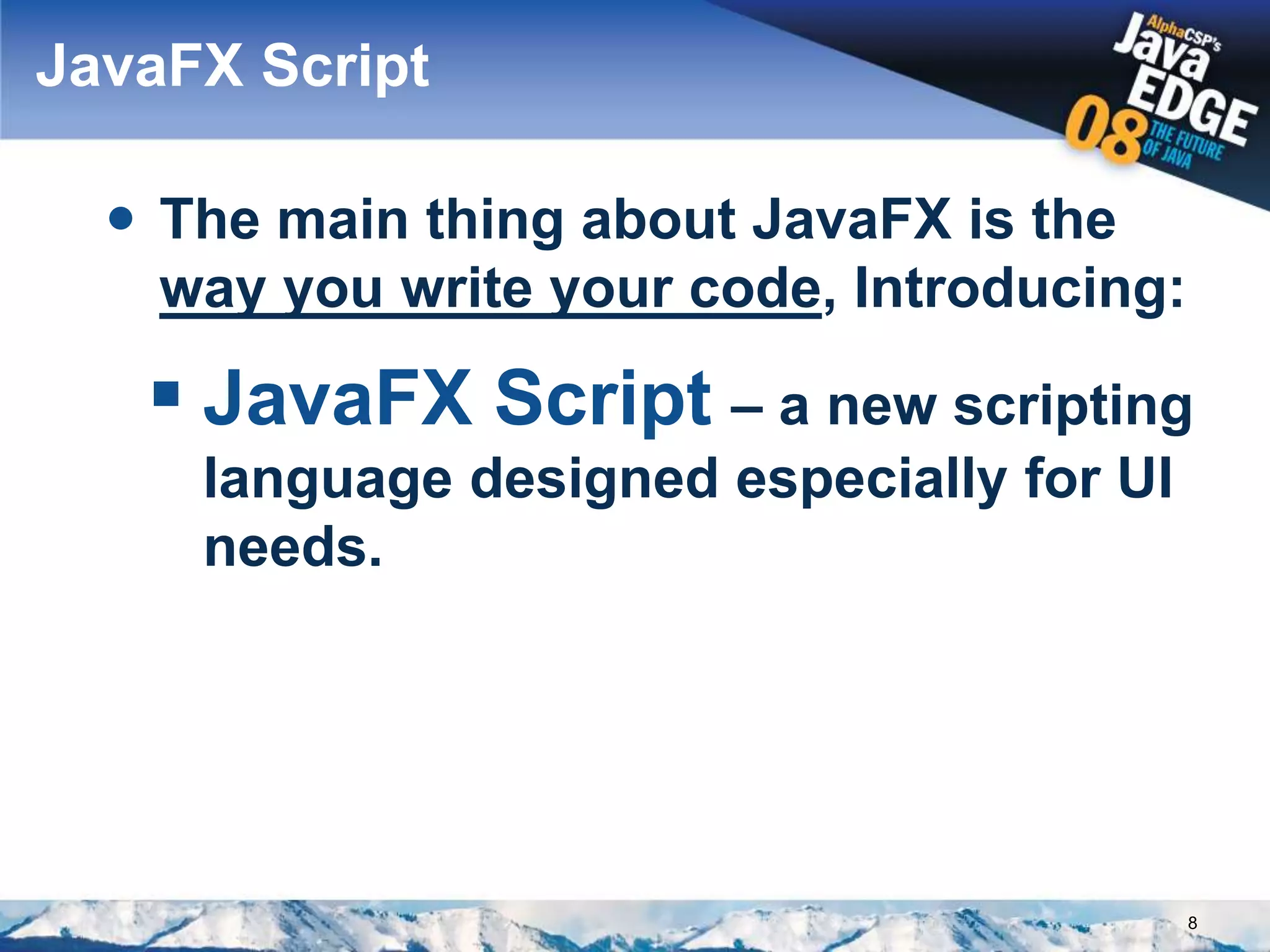 JavaFX Script

AlphaCSP's Java EDGE 08 THE FUTURE OF JAVA

• The main thing about JavaFX is the way you write your code, Introducing:

▪ JavaFX Script – a new scripting language designed especially for UI needs.

8